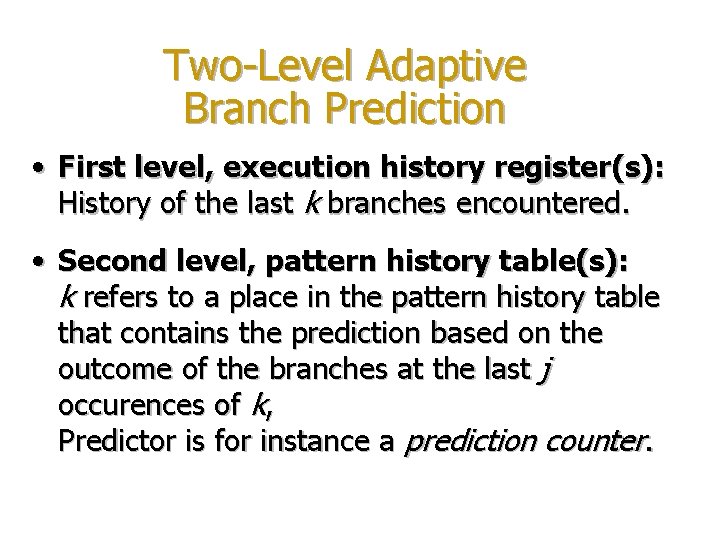 Two-Level Adaptive Branch Prediction

• First level, execution history register(s): History of the last k branches encountered.

• Second level, pattern history table(s): k refers to a place in the pattern history table that contains the prediction based on the outcome of the branches at the last j occurences of k,
Predictor is for instance a prediction counter.